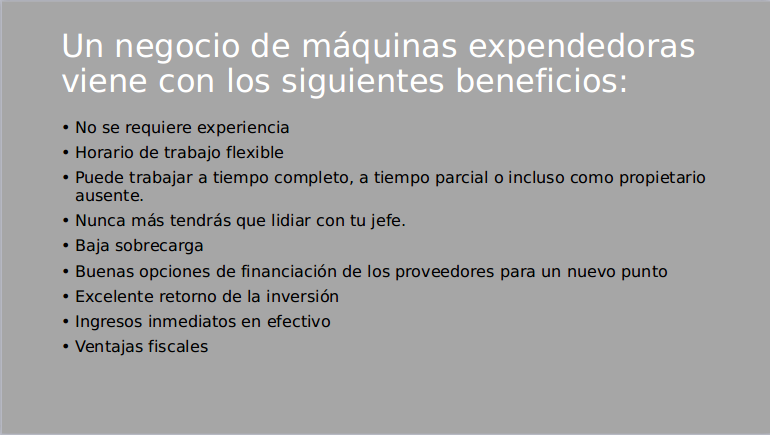 Un negocio de máquinas expendedoras viene con los siguientes beneficios:

• No se requiere experiencia
• Horario de trabajo flexible
• Puede trabajar a tiempo completo, a tiempo parcial o incluso como propietario ausente.
• Nunca más tendrás que lidiar con tu jefe.
• Baja sobrecarga
• Buenas opciones de financiación de los proveedores para un nuevo punto
• Excelente retorno de la inversión
• Ingresos inmediatos en efectivo
• Ventajas fiscales